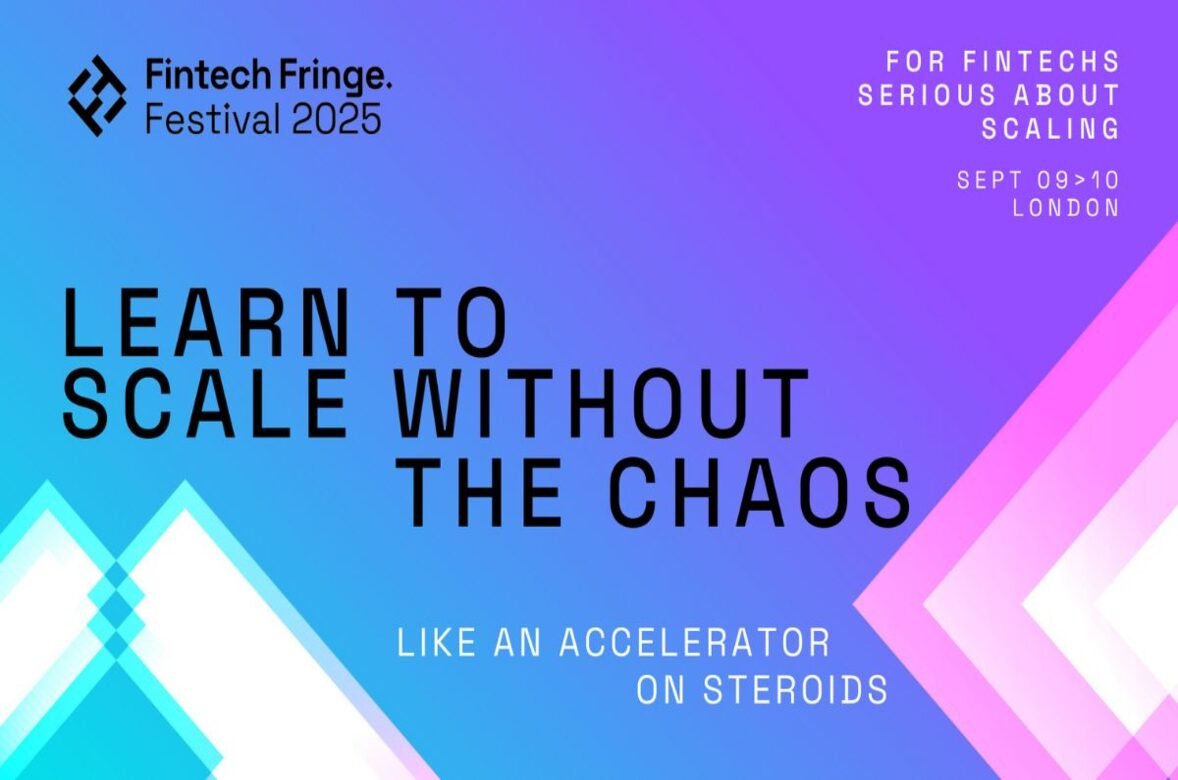 Fintech Fringe.
Festival 2025

FOR FINTECHS SERIOUS ABOUT SCALING

SEPT 09>10
LONDON

LEARN TO SCALE WITHOUT THE CHAOS

LIKE AN ACCELERATOR ON STEROIDS